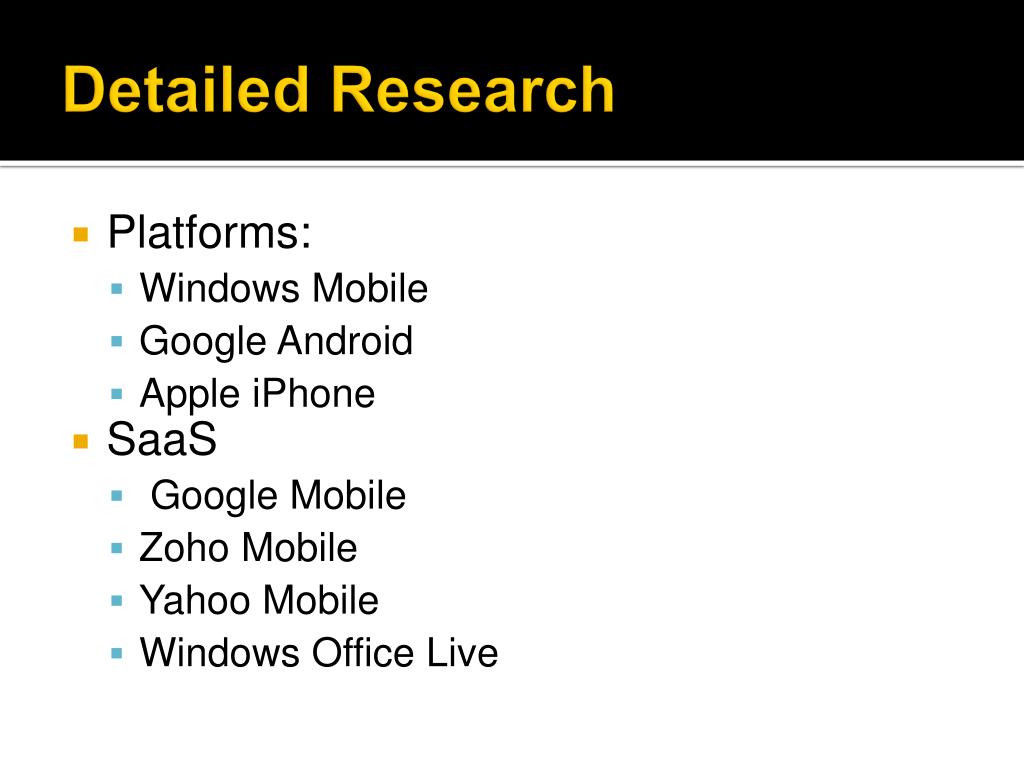 Detailed Research

- Platforms:
  - Windows Mobile
  - Google Android
  - Apple iPhone
- SaaS
  - Google Mobile
  - Zoho Mobile
  - Yahoo Mobile
  - Windows Office Live